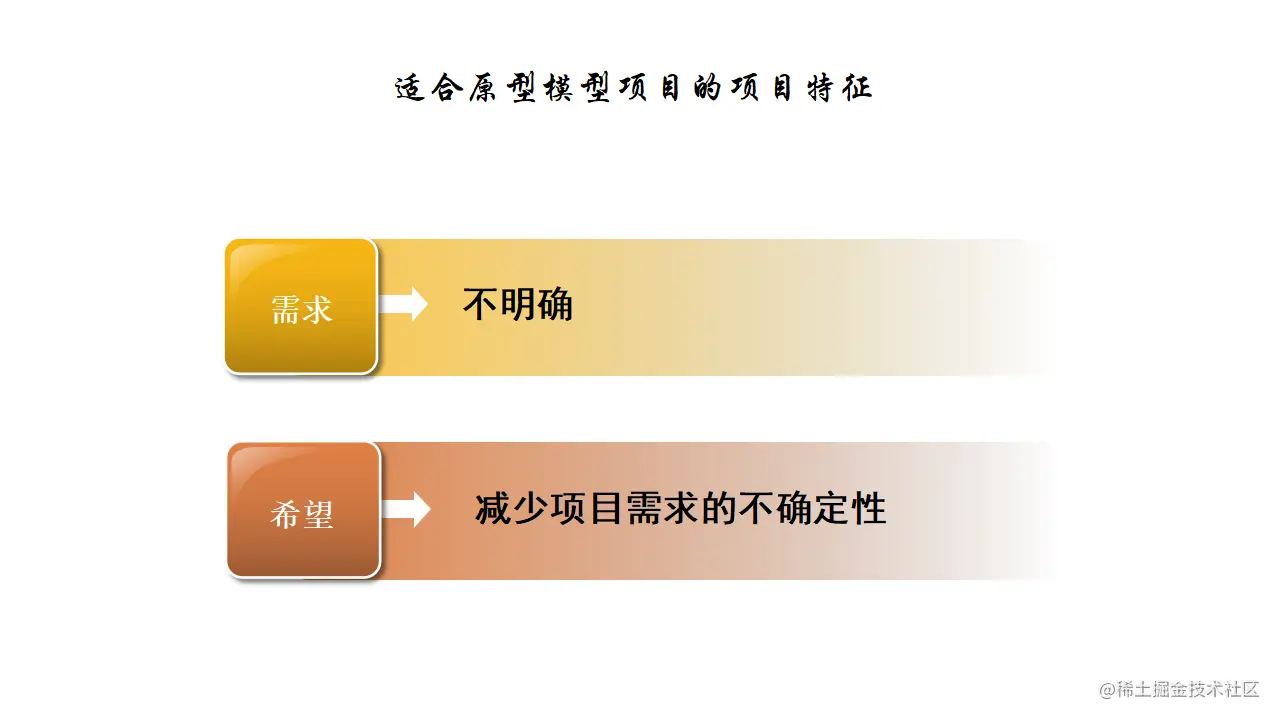 适合原型模型项目的项目特征

需求

不明确

希望

减少项目需求的不确定性

@稀土掘金技术社区